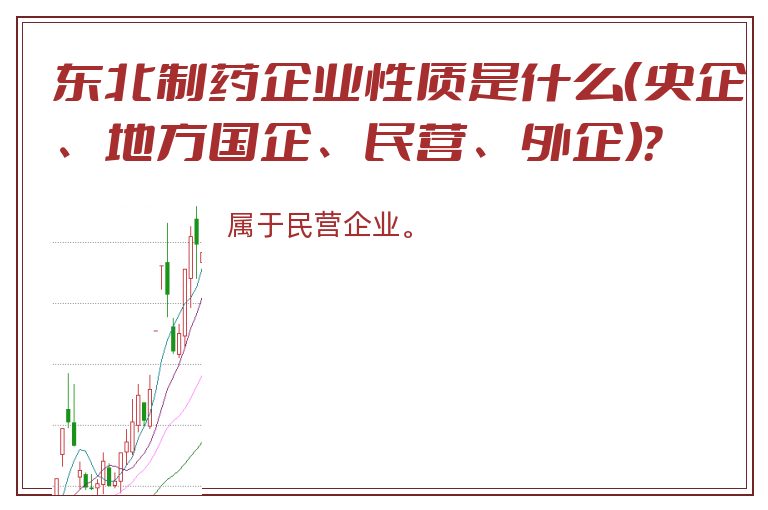 东北制药企业性质是什么(央企、地方国企、民营、外企)?

属于民营企业。